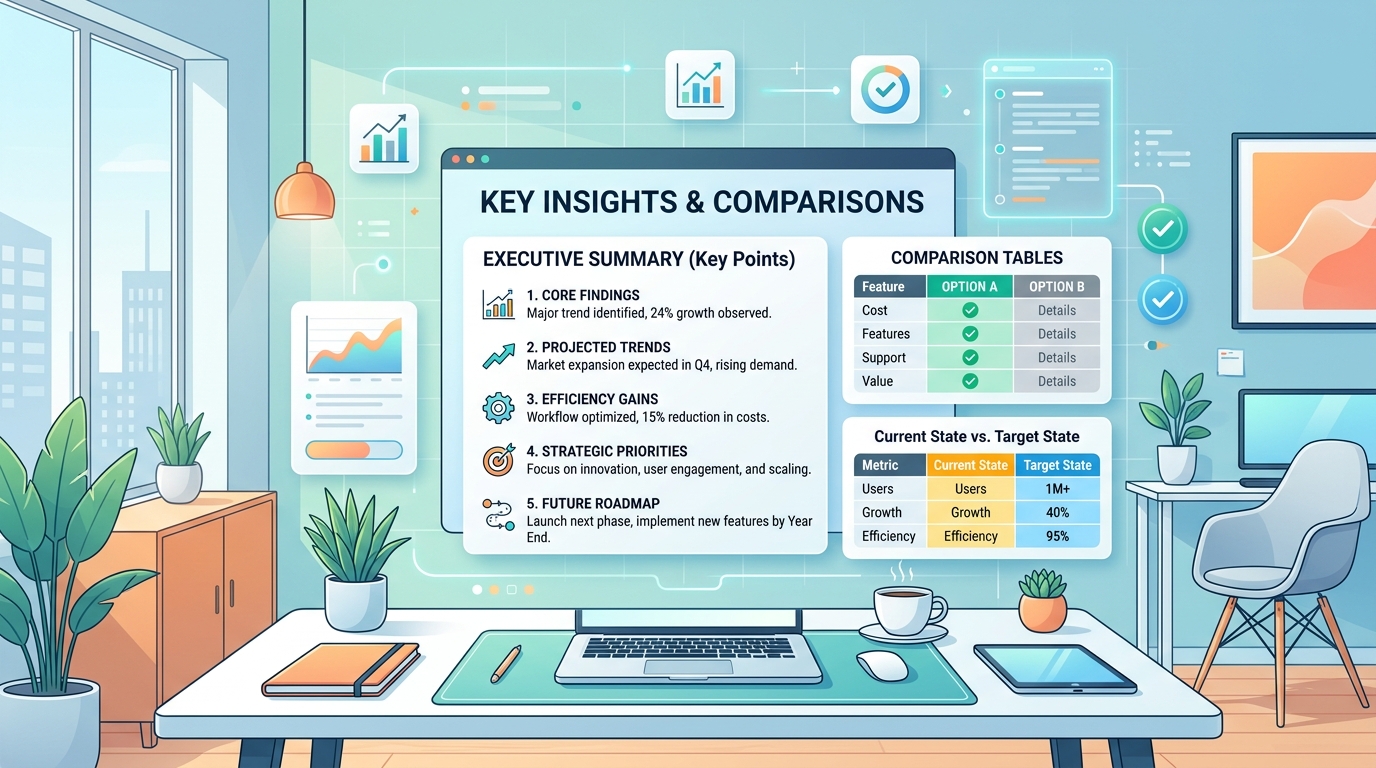 KEY INSIGHTS & COMPARISONS

EXECUTIVE SUMMARY (Key Points)

1. CORE FINDINGS
Major trend identified, 24% growth observed.

2. PROJECTED TRENDS
Market expansion expected in Q4, rising demand.

3. EFFICIENCY GAINS
Workflow optimized, 15% reduction in costs.

4. STRATEGIC PRIORITIES
Focus on innovation, user engagement, and scaling.

5. FUTURE ROADMAP
Launch next phase, implement new features by Year End.

COMPARISON TABLES

| Feature | OPTION A | OPTION B |
|---|---|---|
| Cost | ✓ | Details |
| Features | ✓ | Details |
| Support | ✓ | Details |
| Value | ✓ | Details |

Current State vs. Target State

| Metric | Current State | Target State |
|---|---|---|
| Users | Users | 1M+ |
| Growth | Growth | 40% |
| Efficiency | Efficiency | 95% |